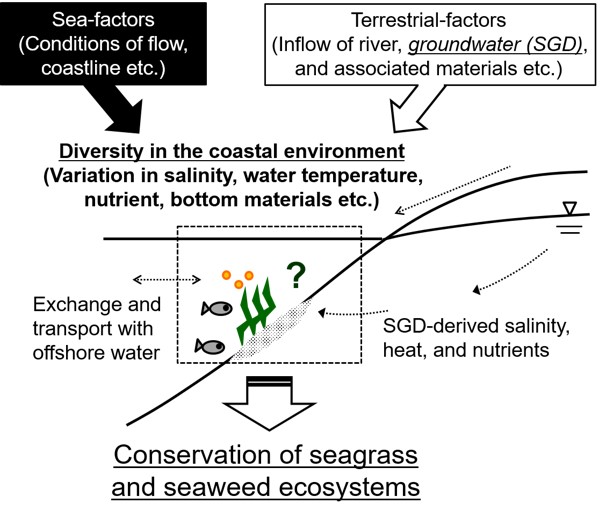 Sea-factors
(Conditions of flow, coastline etc.)

Terrestrial-factors
(Inflow of river, groundwater (SGD), and associated materials etc.)

Diversity in the coastal environment
(Variation in salinity, water temperature, nutrient, bottom materials etc.)

?

Exchange and transport with offshore water

SGD-derived salinity, heat, and nutrients

Conservation of seagrass and seaweed ecosystems